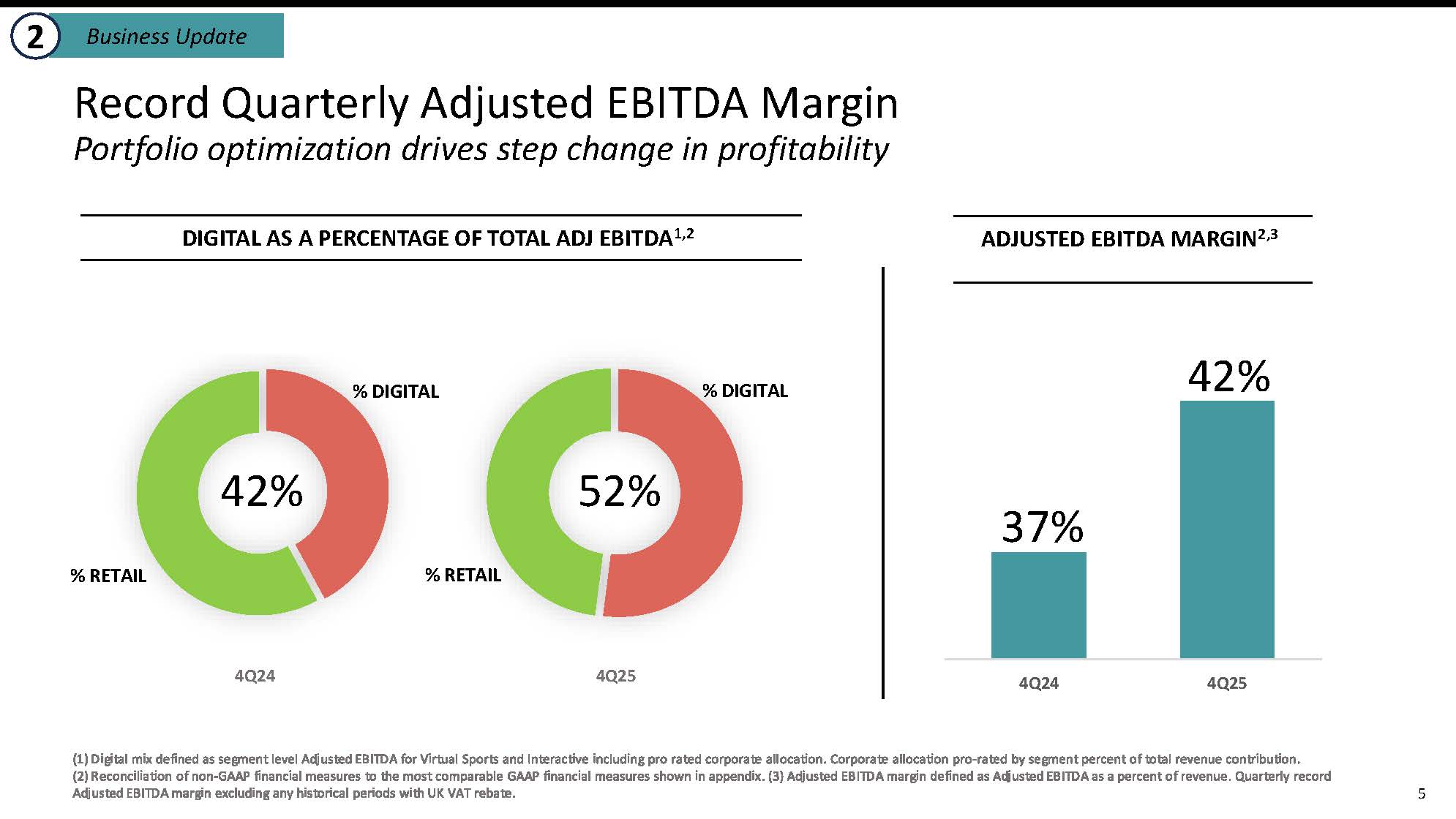 2 Business Update

Record Quarterly Adjusted EBITDA Margin
Portfolio optimization drives step change in profitability

DIGITAL AS A PERCENTAGE OF TOTAL ADJ EBITDA$^{1,2}$

% DIGITAL
42%
% RETAIL
4Q24

% DIGITAL
52%
% RETAIL
4Q25

ADJUSTED EBITDA MARGIN$^{2,3}$

37%
42%
4Q24
4Q25

(1) Digital mix defined as segment level Adjusted EBITDA for Virtual Sports and Interactive including pro rated corporate allocation. Corporate allocation pro-rated by segment percent of total revenue contribution.
(2) Reconciliation of non-GAAP financial measures to the most comparable GAAP financial measures shown in appendix. (3) Adjusted EBITDA margin defined as Adjusted EBITDA as a percent of revenue. Quarterly record Adjusted EBITDA margin excluding any historical periods with UK VAT rebate.

5